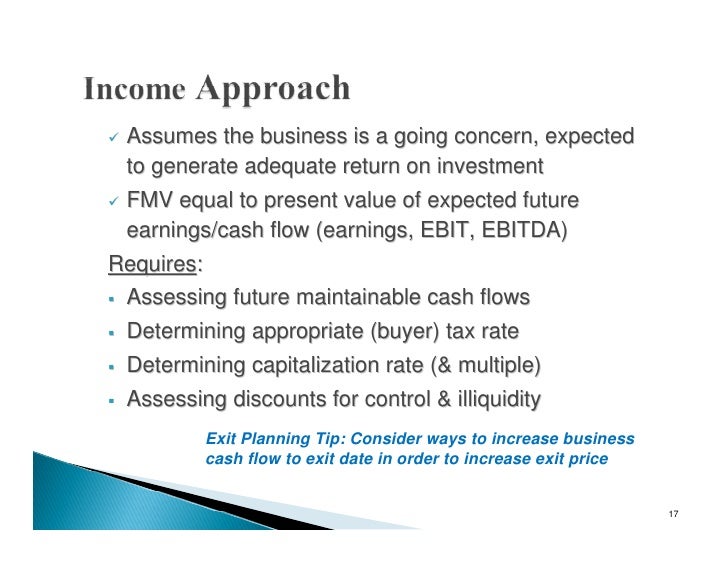 Income Approach

✓ Assumes the business is a going concern, expected to generate adequate return on investment

✓ FMV equal to present value of expected future earnings/cash flow (earnings, EBIT, EBITDA)

Requires:

▪ Assessing future maintainable cash flows

▪ Determining appropriate (buyer) tax rate

▪ Determining capitalization rate (& multiple)

▪ Assessing discounts for control & illiquidity

Exit Planning Tip: Consider ways to increase business cash flow to exit date in order to increase exit price

17